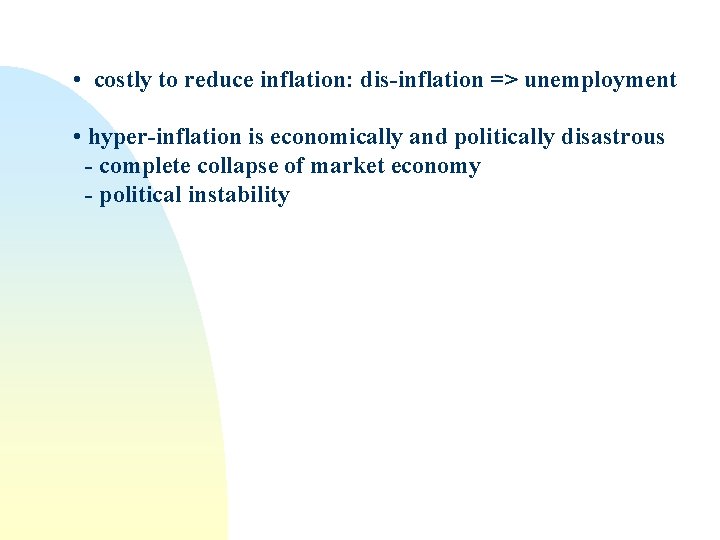 • costly to reduce inflation: dis-inflation => unemployment

• hyper-inflation is economically and politically disastrous
- complete collapse of market economy
- political instability